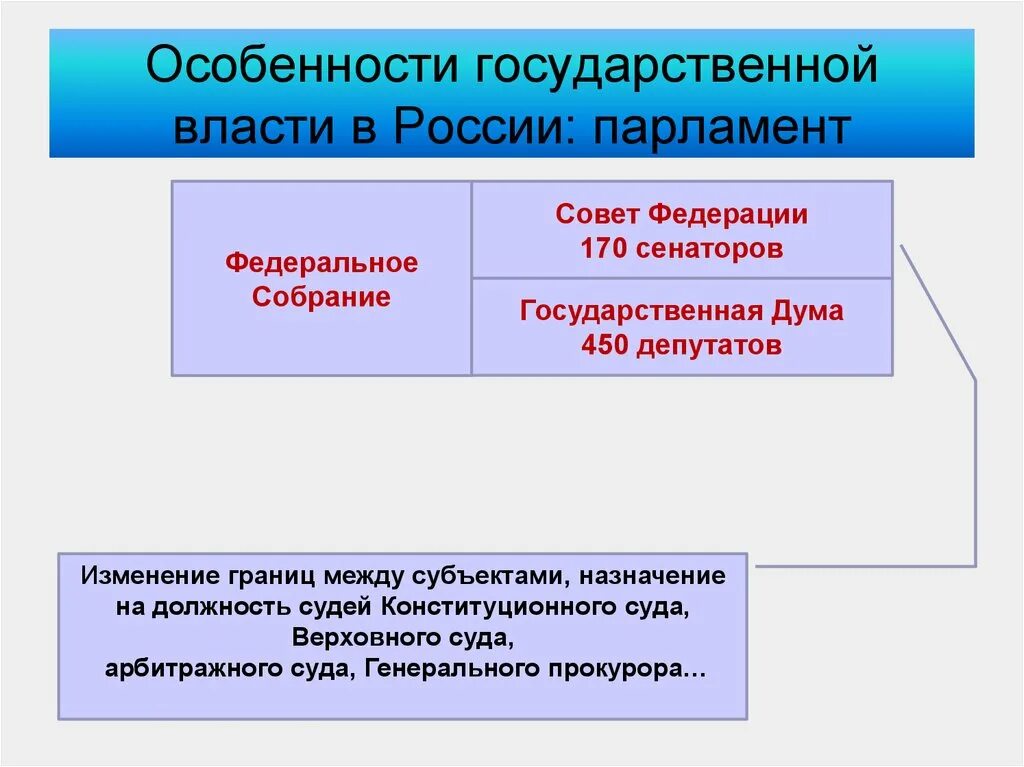 Особенности государственной власти в России: парламент

Федеральное Собрание

Совет Федерации
170 сенаторов

Государственная Дума
450 депутатов

Изменение границ между субъектами, назначение на должность судей Конституционного суда, Верховного суда, арбитражного суда, Генерального прокурора…